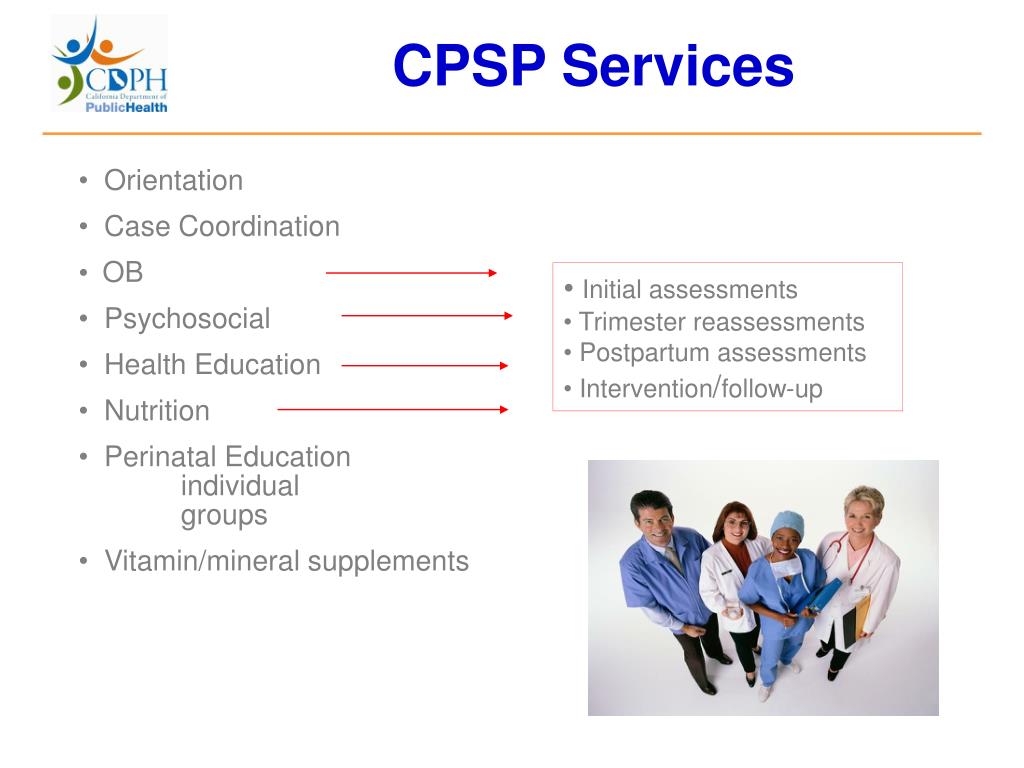 CDPH
California Department of
PublicHealth

CPSP Services

• Orientation
• Case Coordination
• OB
• Psychosocial
• Health Education
• Nutrition
• Perinatal Education
individual
groups
• Vitamin/mineral supplements

• Initial assessments
• Trimester reassessments
• Postpartum assessments
• Intervention/follow-up